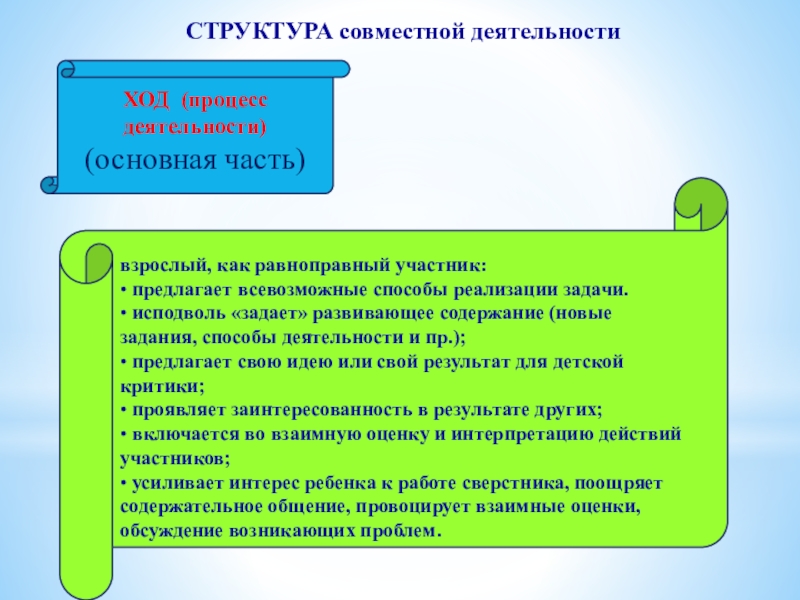 СТРУКТУРА совместной деятельности

ХОД (процесс деятельности)
(основная часть)

взрослый, как равноправный участник:
• предлагает всевозможные способы реализации задачи.
• исподволь «задает» развивающее содержание (новые задания, способы деятельности и пр.);
• предлагает свою идею или свой результат для детской критики;
• проявляет заинтересованность в результате других;
• включается во взаимную оценку и интерпретацию действий участников;
• усиливает интерес ребенка к работе сверстника, поощряет содержательное общение, провоцирует взаимные оценки, обсуждение возникающих проблем.